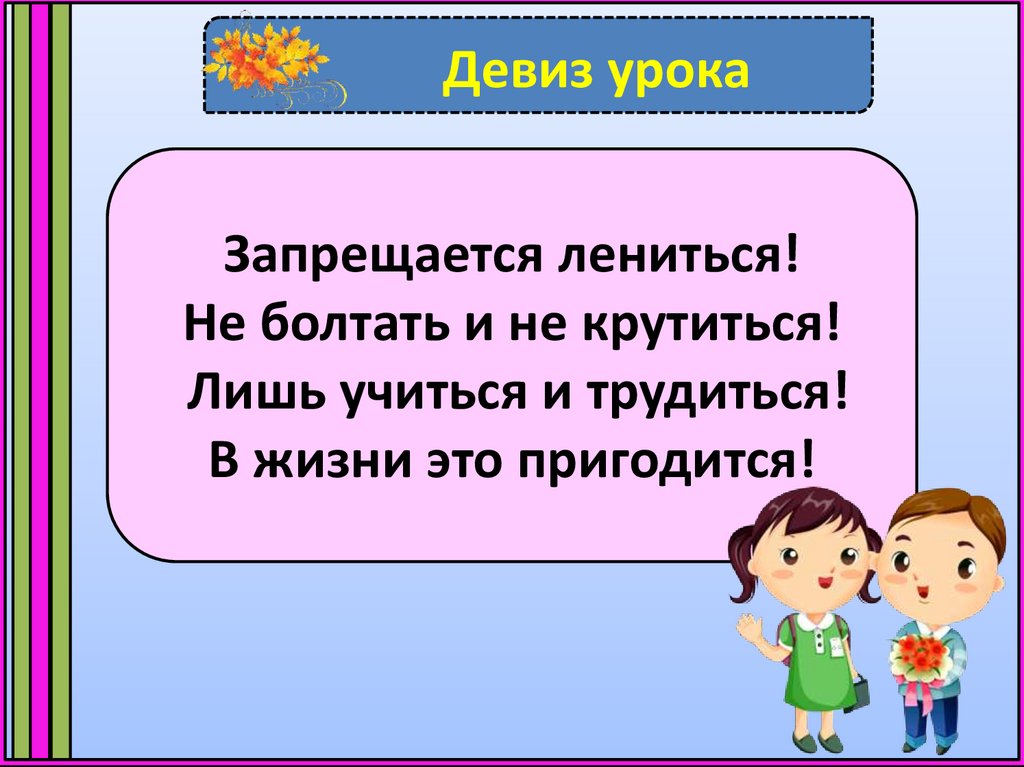 Девиз урока

Запрещается лениться!
Не болтать и не крутиться!
Лишь учиться и трудиться!
В жизни это пригодится!